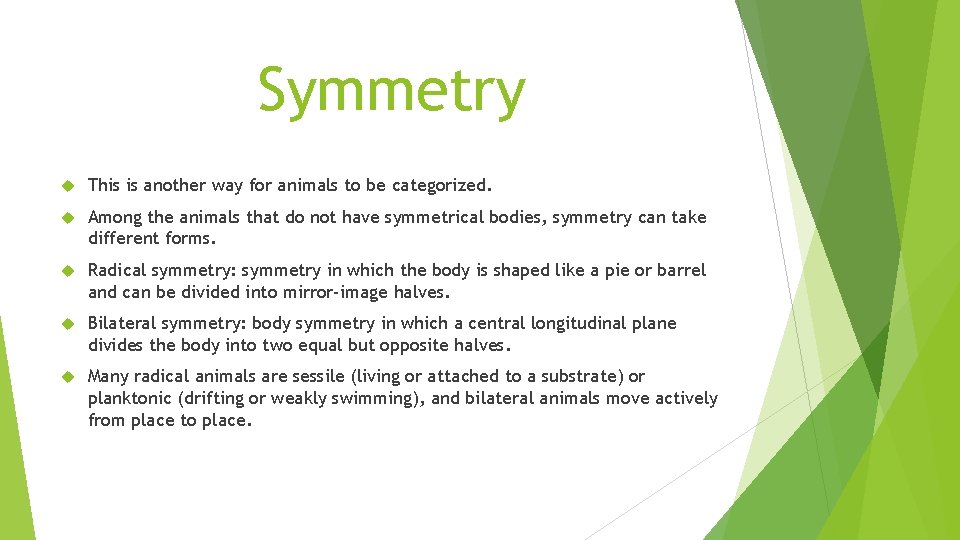 Symmetry

This is another way for animals to be categorized.

Among the animals that do not have symmetrical bodies, symmetry can take different forms.

Radical symmetry: symmetry in which the body is shaped like a pie or barrel and can be divided into mirror-image halves.

Bilateral symmetry: body symmetry in which a central longitudinal plane divides the body into two equal but opposite halves.

Many radical animals are sessile (living or attached to a substrate) or planktonic (drifting or weakly swimming), and bilateral animals move actively from place to place.